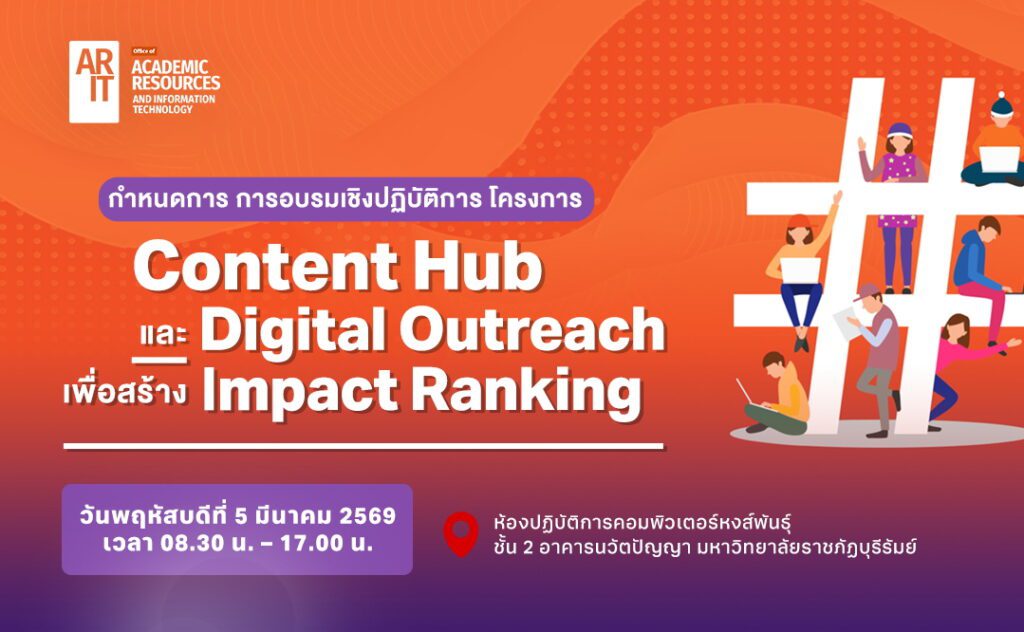 AR IT
Office of
ACADEMIC RESOURCES
AND INFORMATION TECHNOLOGY

กำหนดการ การอบรมเชิงปฏิบัติการ โครงการ

Content Hub
และ Digital Outreach
เพื่อสร้าง Impact Ranking

วันพฤหัสบดีที่ 5 มีนาคม 2569
เวลา 08.30 น. – 17.00 น.

ห้องปฏิบัติการคอมพิวเตอร์หงส์พันธุ์
ชั้น 2 อาคารนวัตปัญญา มหาวิทยาลัยราชภัฏบุรีรัมย์